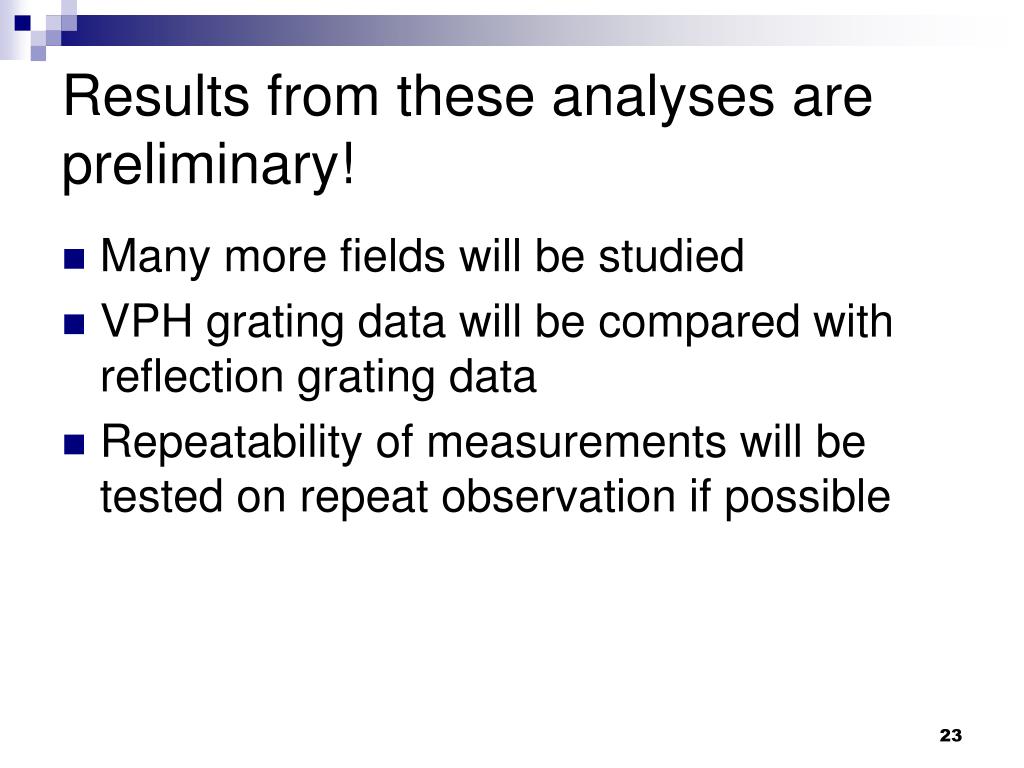 Results from these analyses are preliminary!

- Many more fields will be studied
- VPH grating data will be compared with reflection grating data
- Repeatability of measurements will be tested on repeat observation if possible

23